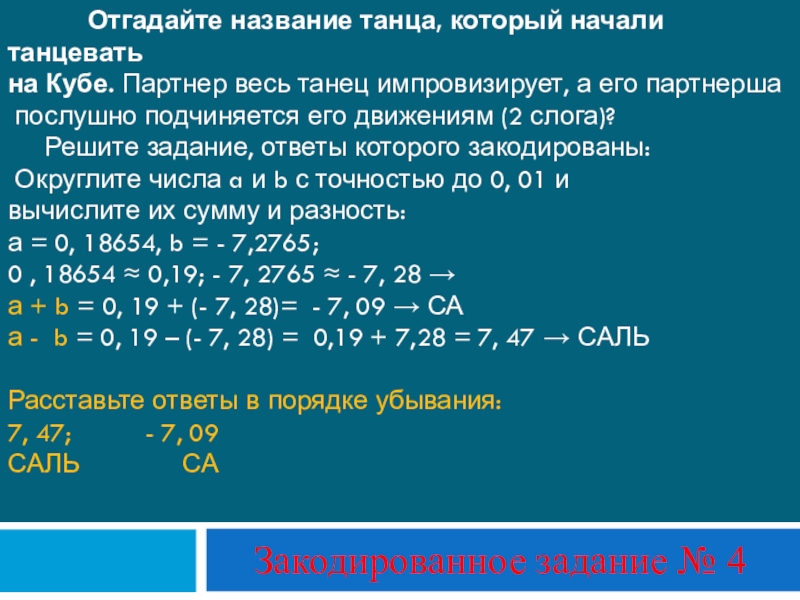 Отгадайте название танца, который начали танцевать на Кубе. Партнер весь танец импровизирует, а его партнерша послушно подчиняется его движениям (2 слога)?

Решите задание, ответы которого закодированы:
Округлите числа a и b с точностью до 0, 01 и вычислите их сумму и разность:
a = 0, 18654, b = - 7,2765;
0 , 18654 ≈ 0,19; - 7, 2765 ≈ - 7, 28 →
a + b = 0, 19 + (- 7, 28)= - 7, 09 → СА
a - b = 0, 19 – (- 7, 28) = 0,19 + 7,28 = 7, 47 → САЛЬ

Расставьте ответы в порядке убывания:
7, 47; - 7, 09
САЛЬ СА

Закодированное задание № 4